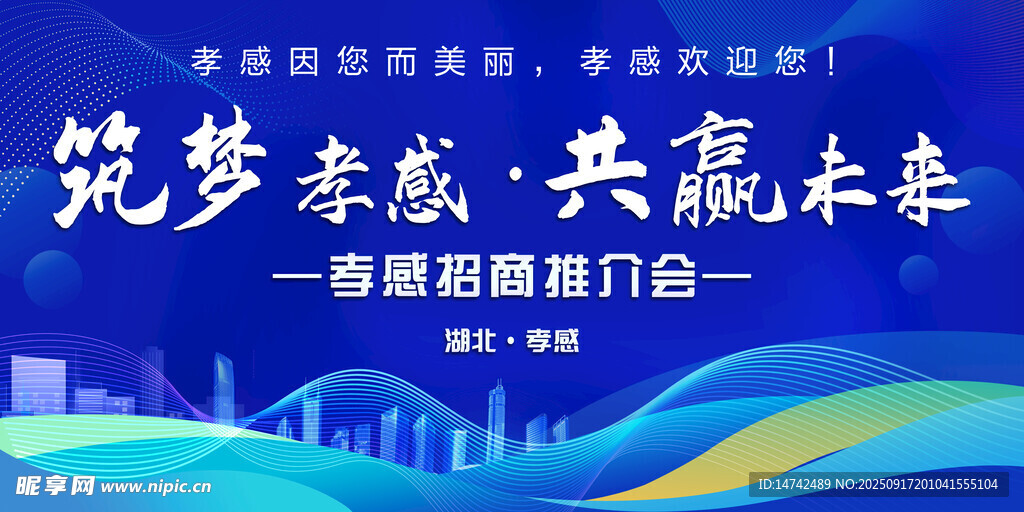 孝感因您而美丽，孝感欢迎您！

筑梦孝感·共赢未来

—孝感招商推介会—

湖北·孝感

昵享网 www.nipic.cn

ID:14742489 NO:20250917201041555104